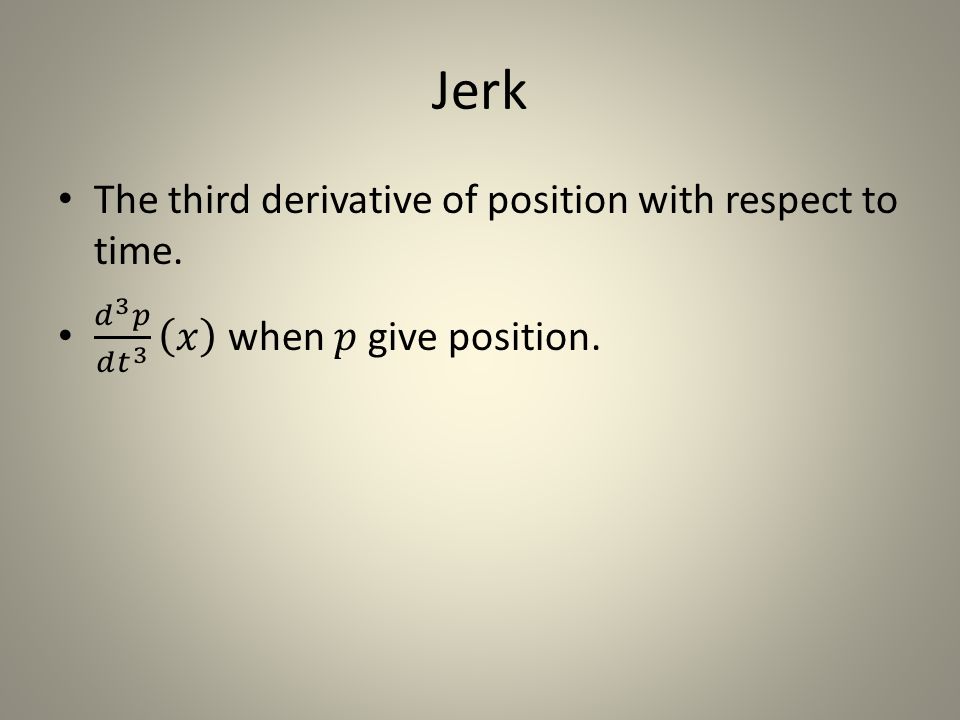 Jerk

• The third derivative of position with respect to time.

• $\frac{d^3p}{dt^3}(x)$ when $p$ give position.